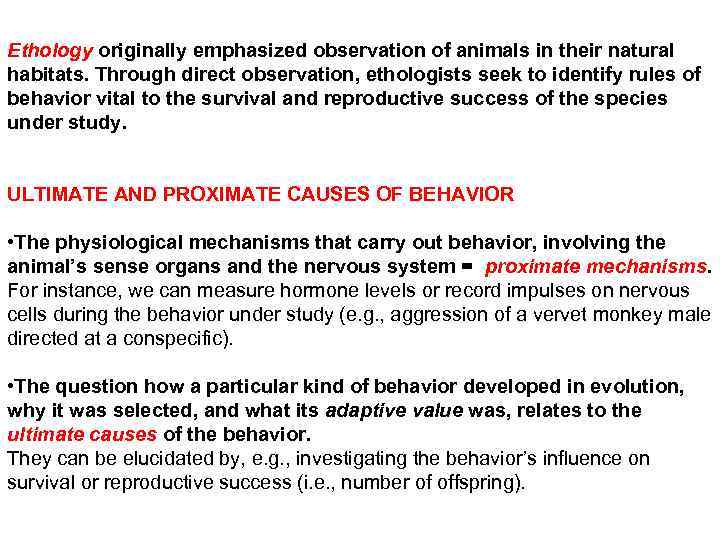 Ethology originally emphasized observation of animals in their natural habitats. Through direct observation, ethologists seek to identify rules of behavior vital to the survival and reproductive success of the species under study.

ULTIMATE AND PROXIMATE CAUSES OF BEHAVIOR

•The physiological mechanisms that carry out behavior, involving the animal's sense organs and the nervous system = proximate mechanisms. For instance, we can measure hormone levels or record impulses on nervous cells during the behavior under study (e.g., aggression of a vervet monkey male directed at a conspecific).

•The question how a particular kind of behavior developed in evolution, why it was selected, and what its adaptive value was, relates to the ultimate causes of the behavior.
They can be elucidated by, e.g., investigating the behavior's influence on survival or reproductive success (i.e., number of offspring).